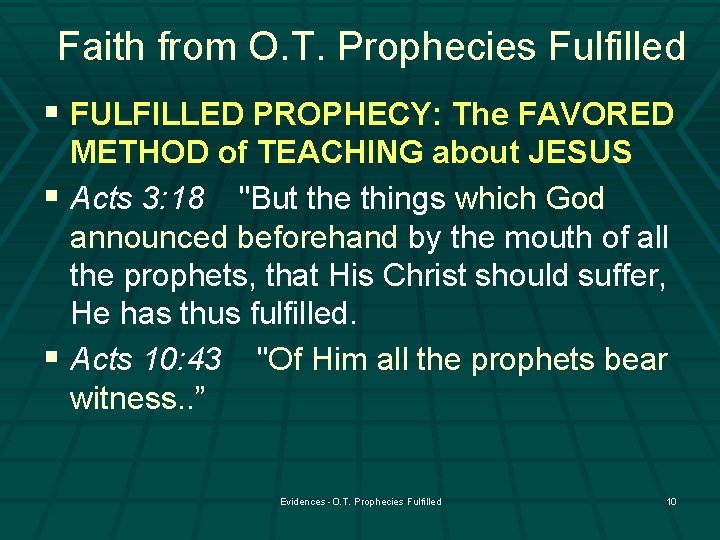 Faith from O.T. Prophecies Fulfilled

▪ FULFILLED PROPHECY: The FAVORED METHOD of TEACHING about JESUS

▪ Acts 3:18 "But the things which God announced beforehand by the mouth of all the prophets, that His Christ should suffer, He has thus fulfilled.

▪ Acts 10:43 "Of Him all the prophets bear witness..”

Evidences - O.T. Prophecies Fulfilled

10